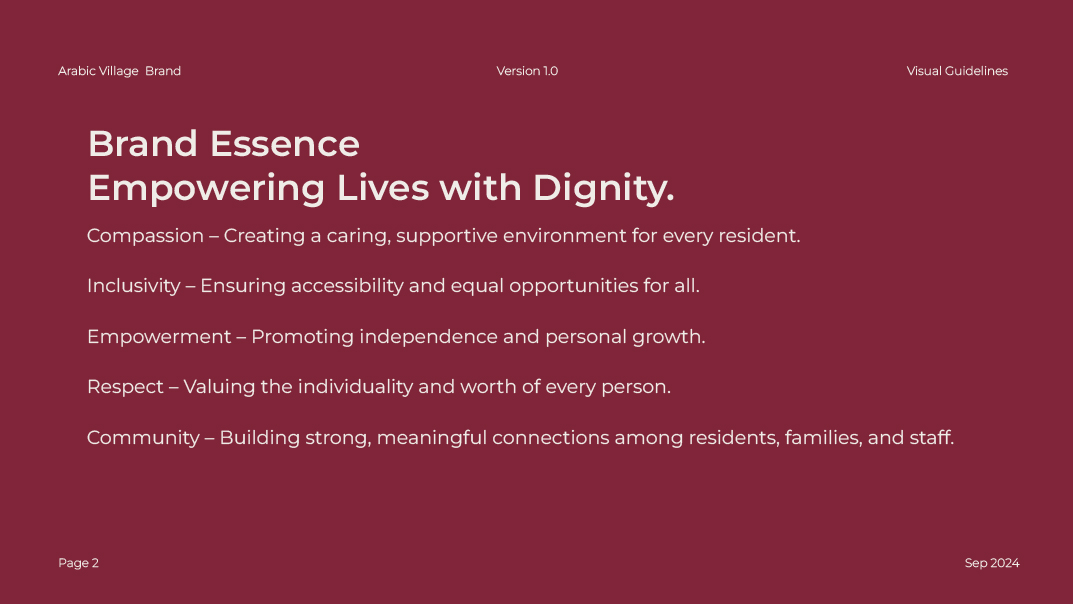 Arabic Village Brand

Version 1.0

Visual Guidelines

Brand Essence
Empowering Lives with Dignity.

Compassion – Creating a caring, supportive environment for every resident.

Inclusivity – Ensuring accessibility and equal opportunities for all.

Empowerment – Promoting independence and personal growth.

Respect – Valuing the individuality and worth of every person.

Community – Building strong, meaningful connections among residents, families, and staff.

Page 2

Sep 2024